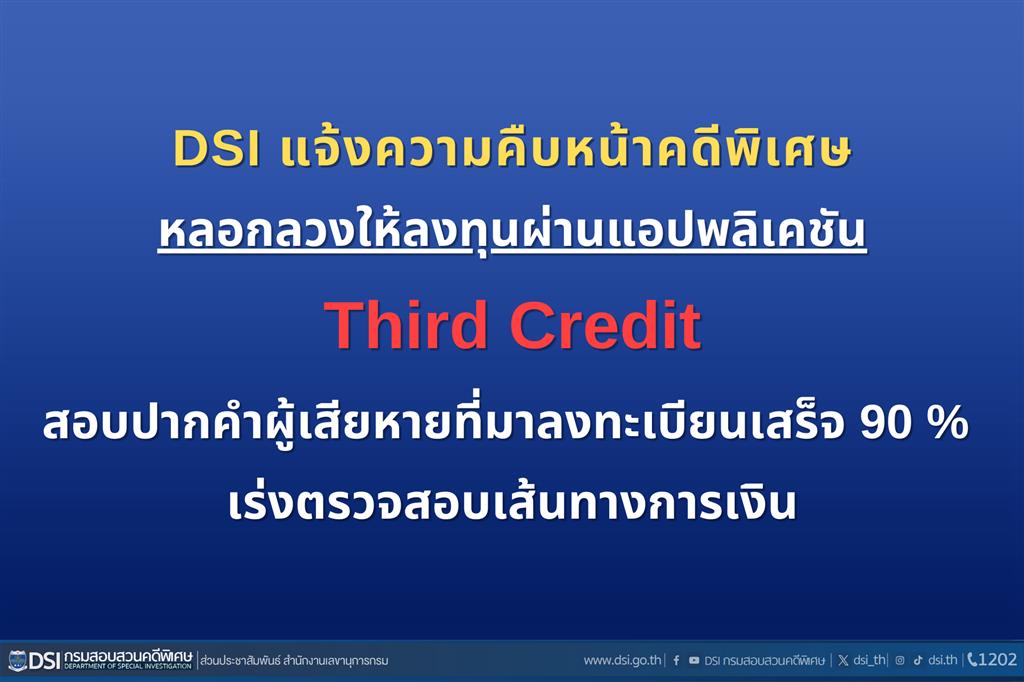 DSI แจ้งความคืบหน้าคดีพิเศษ

หลอกลวงให้ลงทุนผ่านแอปพลิเคชัน

Third Credit

สอบปากคำผู้เสียหายที่มาลงทะเบียนเสร็จ 90 %

เร่งตรวจสอบเส้นทางการเงิน

DSI กรมสอบสวนคดีพิเศษ DEPARTMENT OF SPECIAL INVESTIGATION | ส่วนประชาสัมพันธ์ สำนักงานเลขานุการกรม

www.dsi.go.th | DSI กรมสอบสวนคดีพิเศษ | dsi_th | dsi.th | 1202